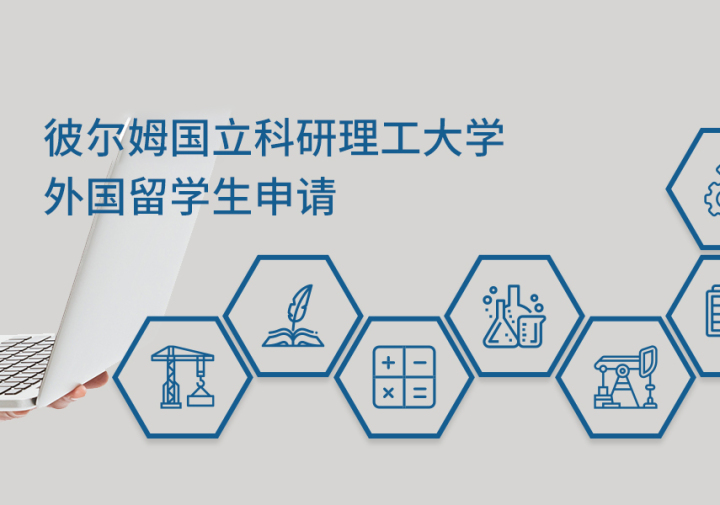 彼尔姆国立科研理工大学
外国留学生申请